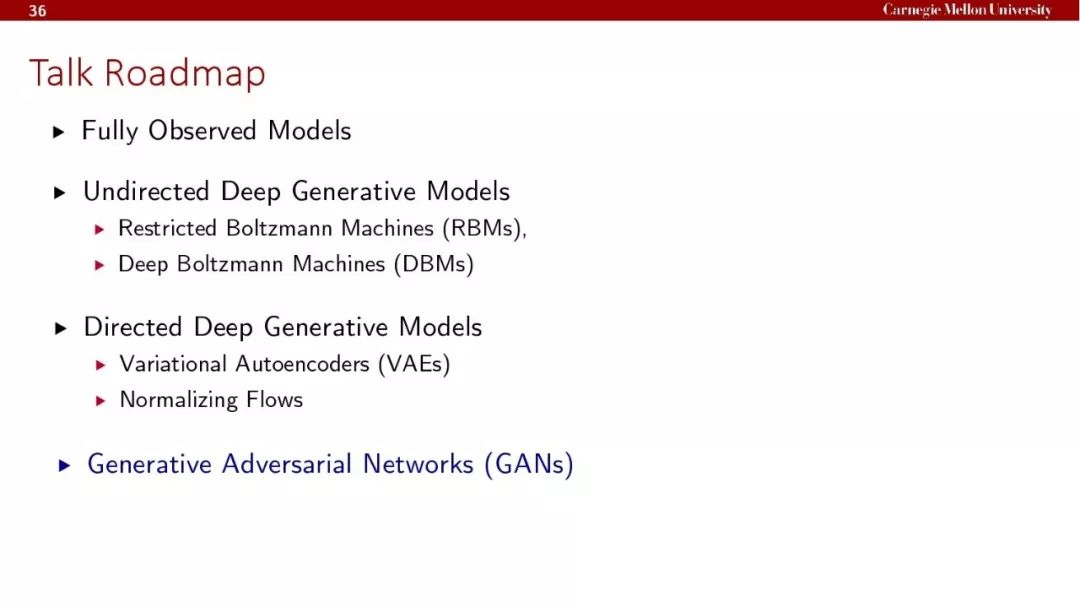 36

Carnegie Mellon University

Talk Roadmap

▶ Fully Observed Models

▶ Undirected Deep Generative Models
▶ Restricted Boltzmann Machines (RBMs),
▶ Deep Boltzmann Machines (DBMs)

▶ Directed Deep Generative Models
▶ Variational Autoencoders (VAEs)
▶ Normalizing Flows

▶ Generative Adversarial Networks (GANs)